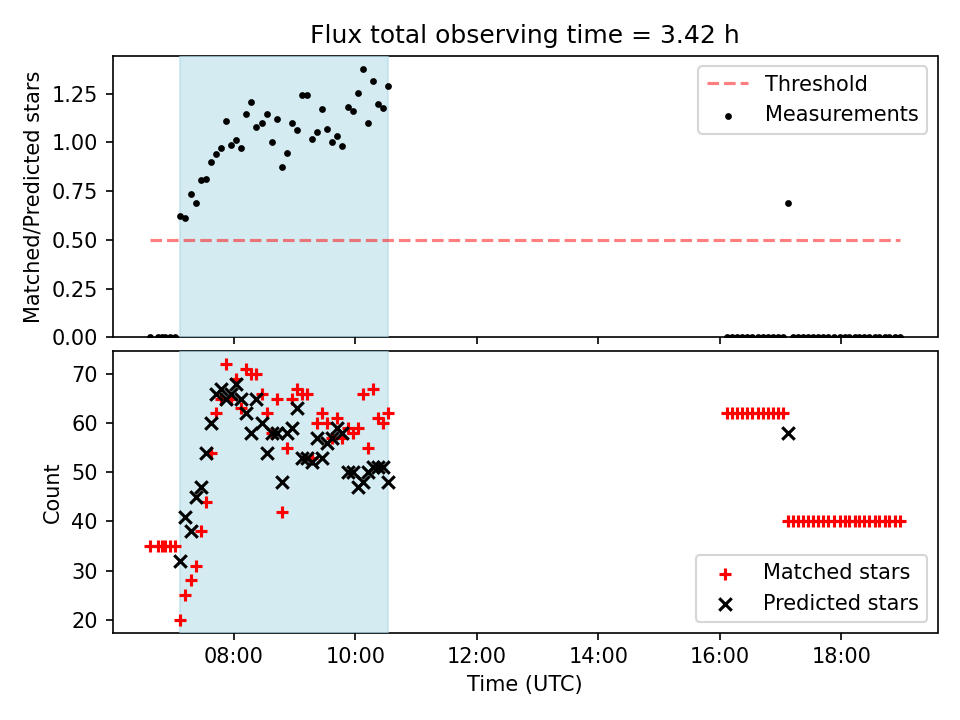 Flux total observing time = 3.42 h

Matched/Predicted stars

1.25
1.00
0.75
0.50
0.25
0.00

Threshold
Measurements

Count

70
60
50
40
30
20

Matched stars
Predicted stars

08:00
10:00
12:00
14:00
16:00
18:00

Time (UTC)